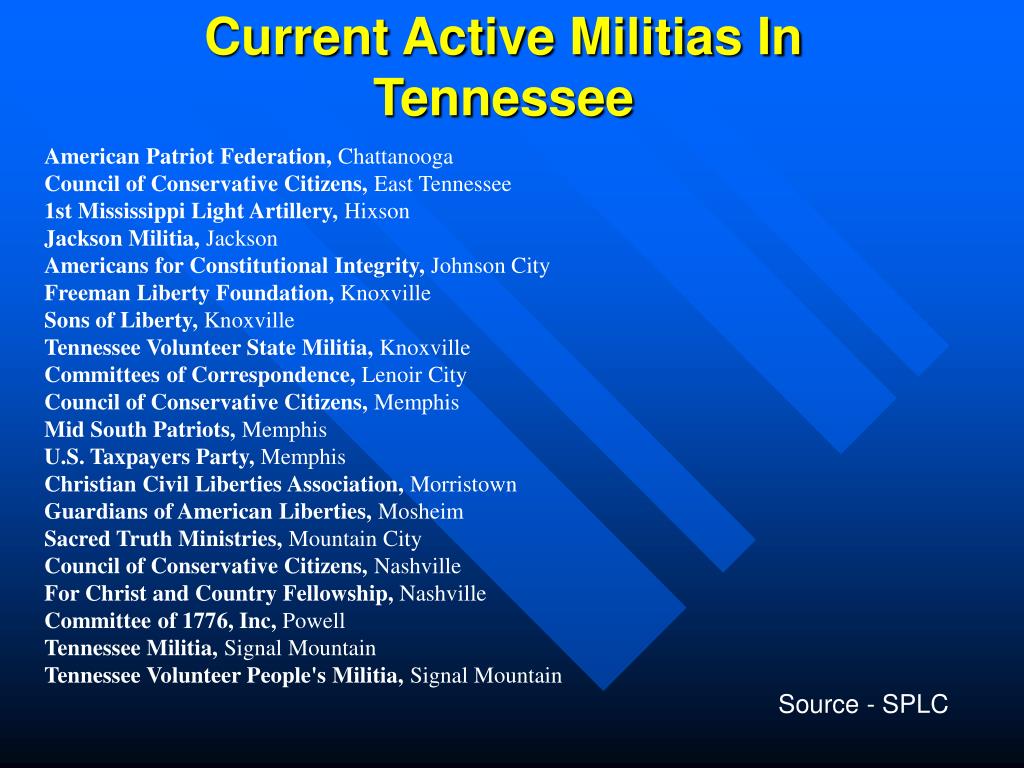 Current Active Militias In Tennessee

American Patriot Federation, Chattanooga
Council of Conservative Citizens, East Tennessee
1st Mississippi Light Artillery, Hixson
Jackson Militia, Jackson
Americans for Constitutional Integrity, Johnson City
Freeman Liberty Foundation, Knoxville
Sons of Liberty, Knoxville
Tennessee Volunteer State Militia, Knoxville
Committees of Correspondence, Lenoir City
Council of Conservative Citizens, Memphis
Mid South Patriots, Memphis
U.S. Taxpayers Party, Memphis
Christian Civil Liberties Association, Morristown
Guardians of American Liberties, Mosheim
Sacred Truth Ministries, Mountain City
Council of Conservative Citizens, Nashville
For Christ and Country Fellowship, Nashville
Committee of 1776, Inc, Powell
Tennessee Militia, Signal Mountain
Tennessee Volunteer People's Militia, Signal Mountain

Source - SPLC